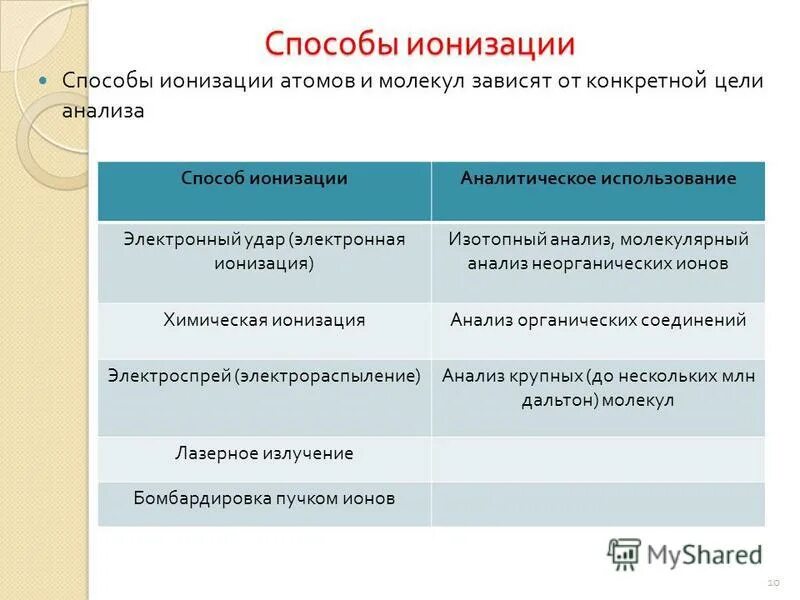 Способы ионизации

Способы ионизации атомов и молекул зависят от конкретной цели анализа

| Способ ионизации | Аналитическое использование |
|---|---|
| Электронный удар (электронная ионизация) | Изотопный анализ, молекулярный анализ неорганических ионов |
| Химическая ионизация | Анализ органических соединений |
| Электроспрей (электрораспыление) | Анализ крупных (до нескольких млн дальтон) молекул |
| Лазерное излучение | |
| Бомбардировка пучком ионов | |

MyShared

10